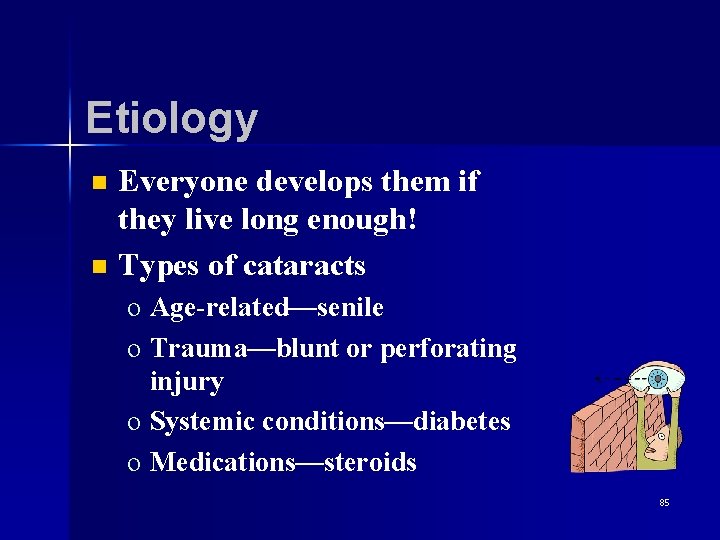 Etiology

- Everyone develops them if they live long enough!
- Types of cataracts
  - Age-related—senile
  - Trauma—blunt or perforating injury
  - Systemic conditions—diabetes
  - Medications—steroids

85